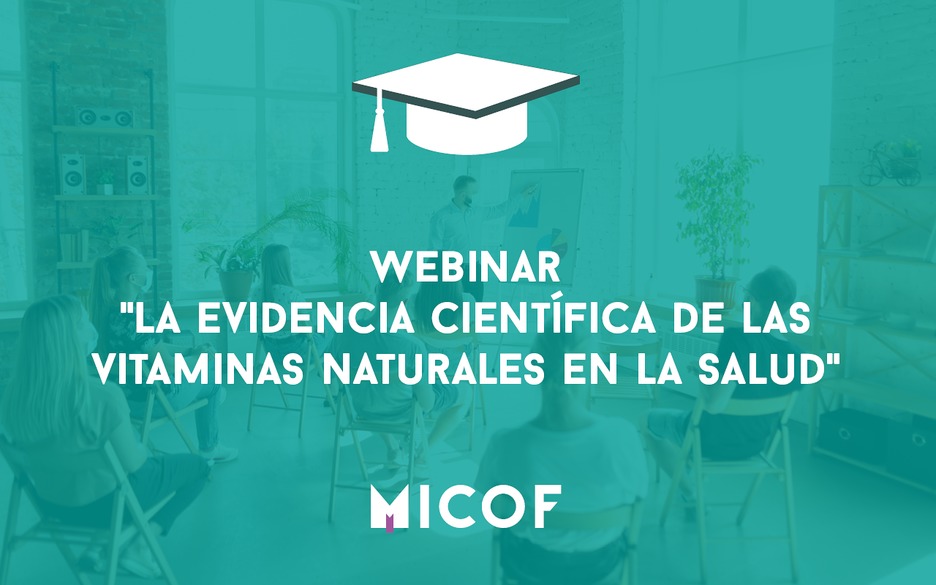 WEBINAR
"LA EVIDENCIA CIENTÍFICA DE LAS VITAMINAS NATURALES EN LA SALUD"

MICOF